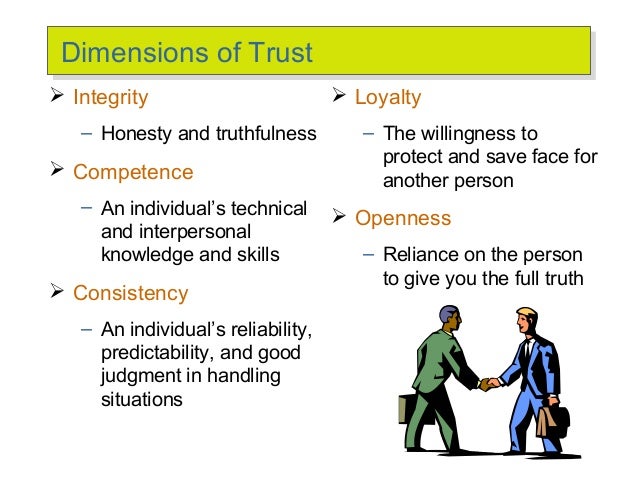 Dimensions of Trust

➢ Integrity

– Honesty and truthfulness

➢ Competence

– An individual's technical and interpersonal knowledge and skills

➢ Consistency

– An individual's reliability, predictability, and good judgment in handling situations

➢ Loyalty

– The willingness to protect and save face for another person

➢ Openness

– Reliance on the person to give you the full truth